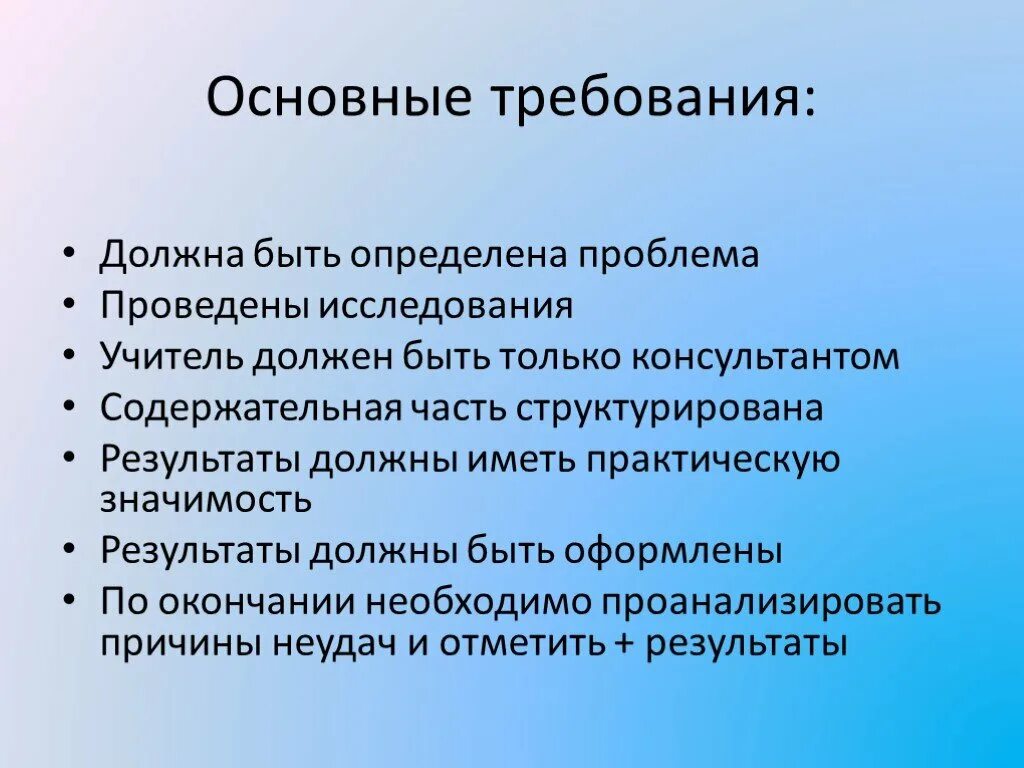 Основные требования:

• Должна быть определена проблема
• Проведены исследования
• Учитель должен быть только консультантом
• Содержательная часть структурирована
• Результаты должны иметь практическую значимость
• Результаты должны быть оформлены
• По окончании необходимо проанализировать причины неудач и отметить + результаты